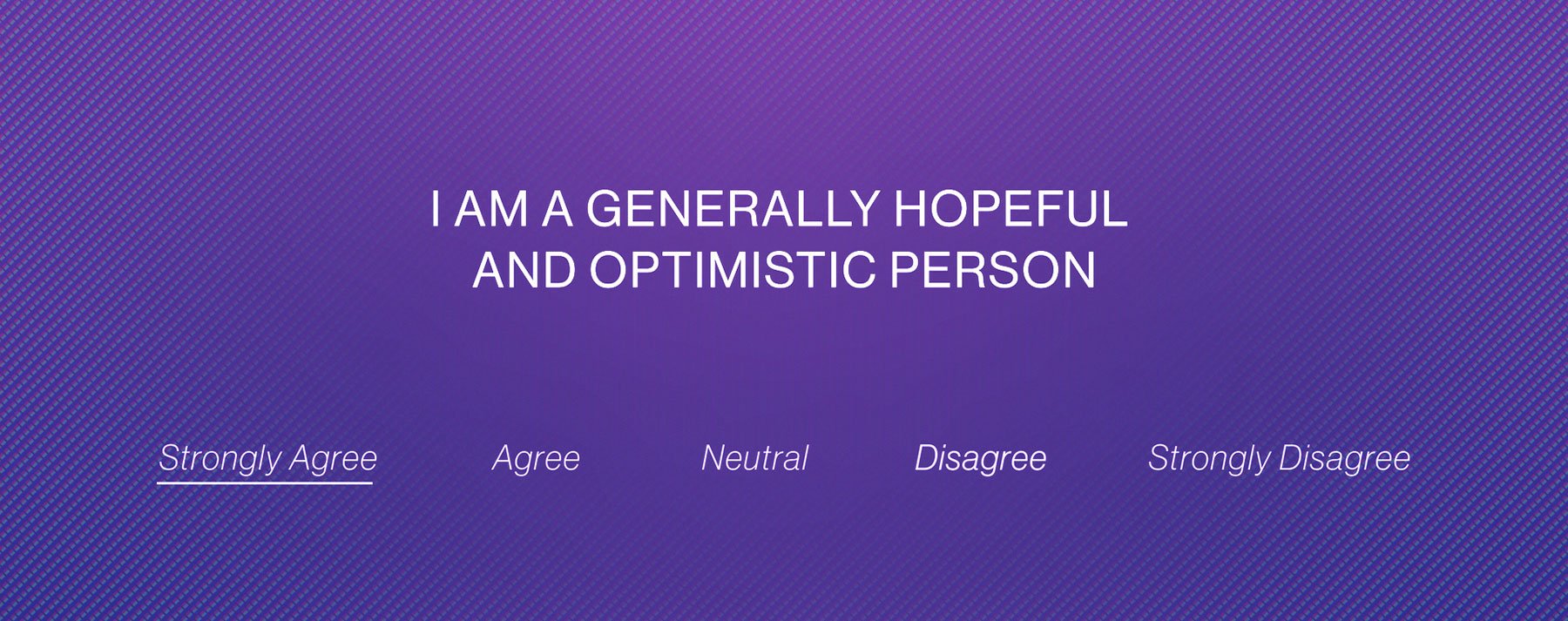 I AM A GENERALLY HOPEFUL AND OPTIMISTIC PERSON

Strongly Agree    Agree    Neutral    Disagree    Strongly Disagree